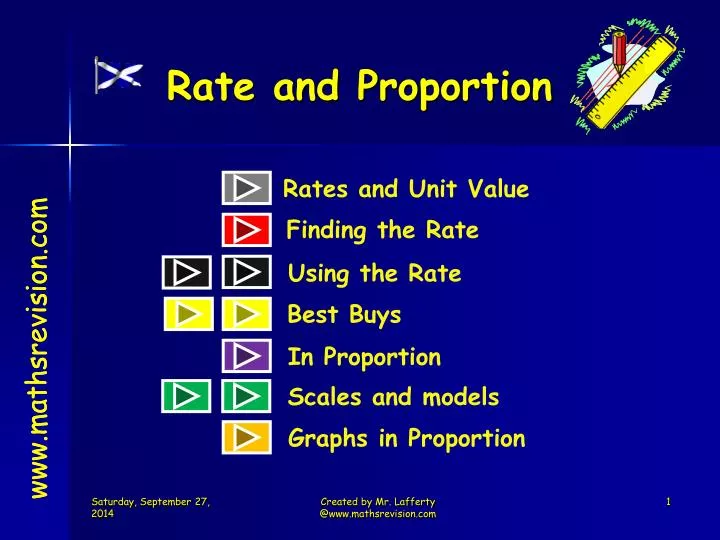 Rate and Proportion

www.mathsrevision.com

Rates and Unit Value

Finding the Rate

Using the Rate

Best Buys

In Proportion

Scales and models

Graphs in Proportion

Saturday, September 27, 2014

Created by Mr. Lafferty @www.mathsrevision.com

1